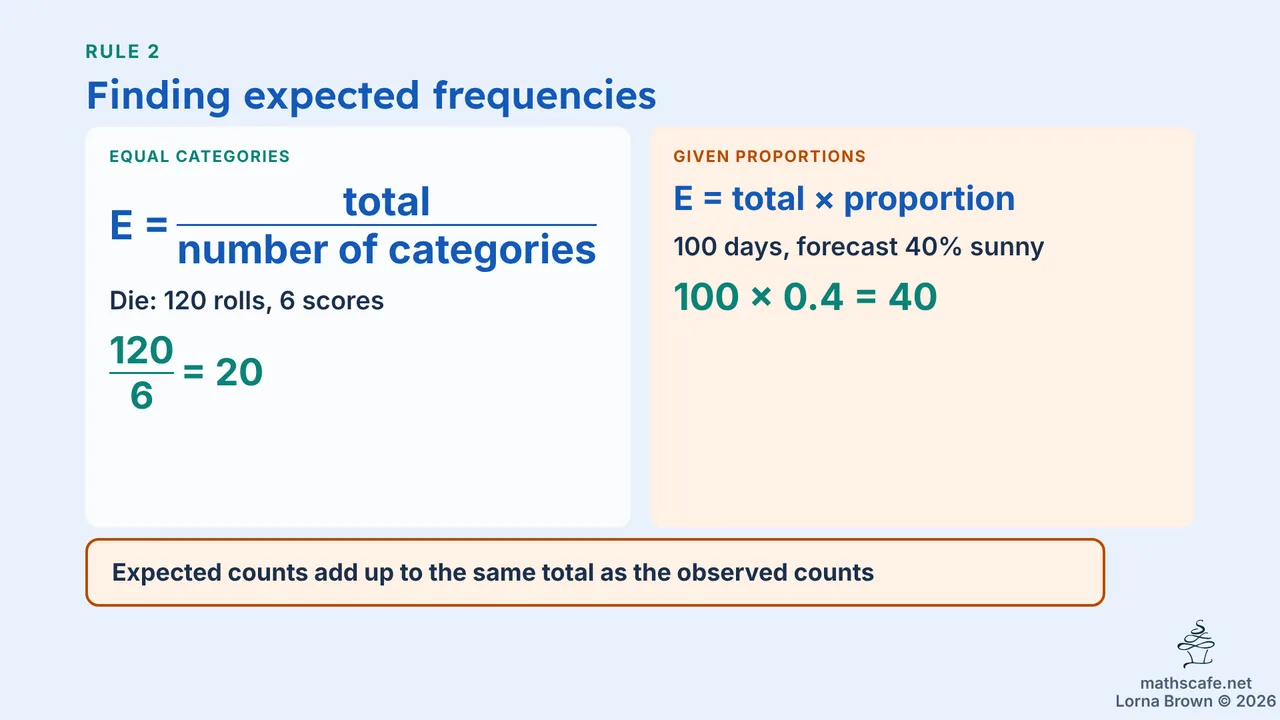 RULE 2

Finding expected frequencies

EQUAL CATEGORIES

$E = \frac{\text{total}}{\text{number of categories}}$

Die: 120 rolls, 6 scores

$\frac{120}{6} = 20$

GIVEN PROPORTIONS

$E = \text{total} \times \text{proportion}$

100 days, forecast 40% sunny

$100 \times 0.4 = 40$

Expected counts add up to the same total as the observed counts

mathscafe.net
Lorna Brown © 2026